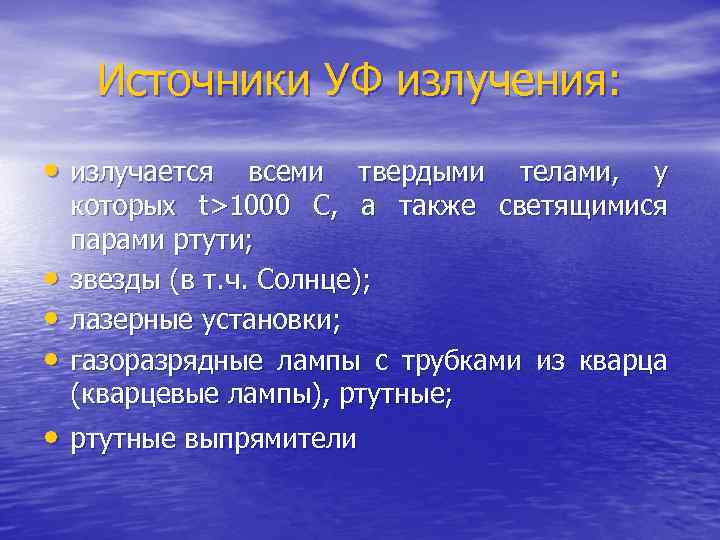 Источники УФ излучения:

• излучается всеми твердыми телами, у которых t>1000 С, а также светящимися парами ртути;
• звезды (в т.ч. Солнце);
• лазерные установки;
• газоразрядные лампы с трубками из кварца (кварцевые лампы), ртутные;
• ртутные выпрямители